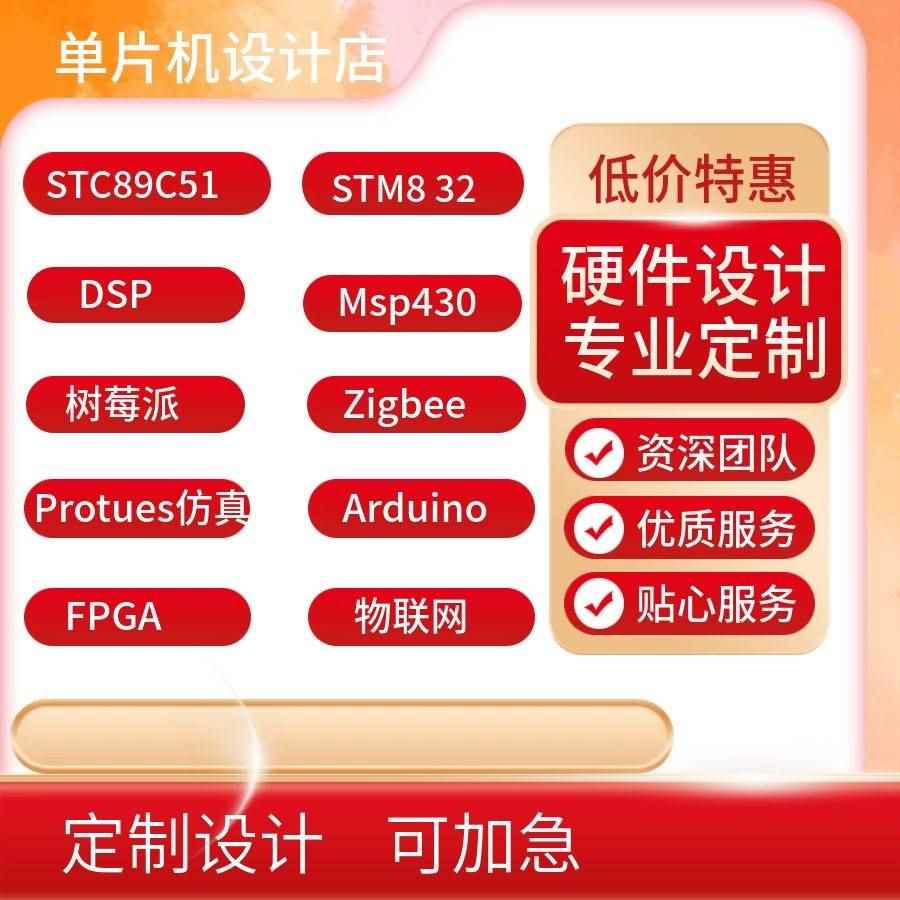 单片机设计店

STC89C51

STM8 32

DSP

Msp430

树莓派

Zigbee

Protues仿真

Arduino

FPGA

物联网

低价特惠

硬件设计
专业定制

资深团队

优质服务

贴心服务

定制设计 可加急